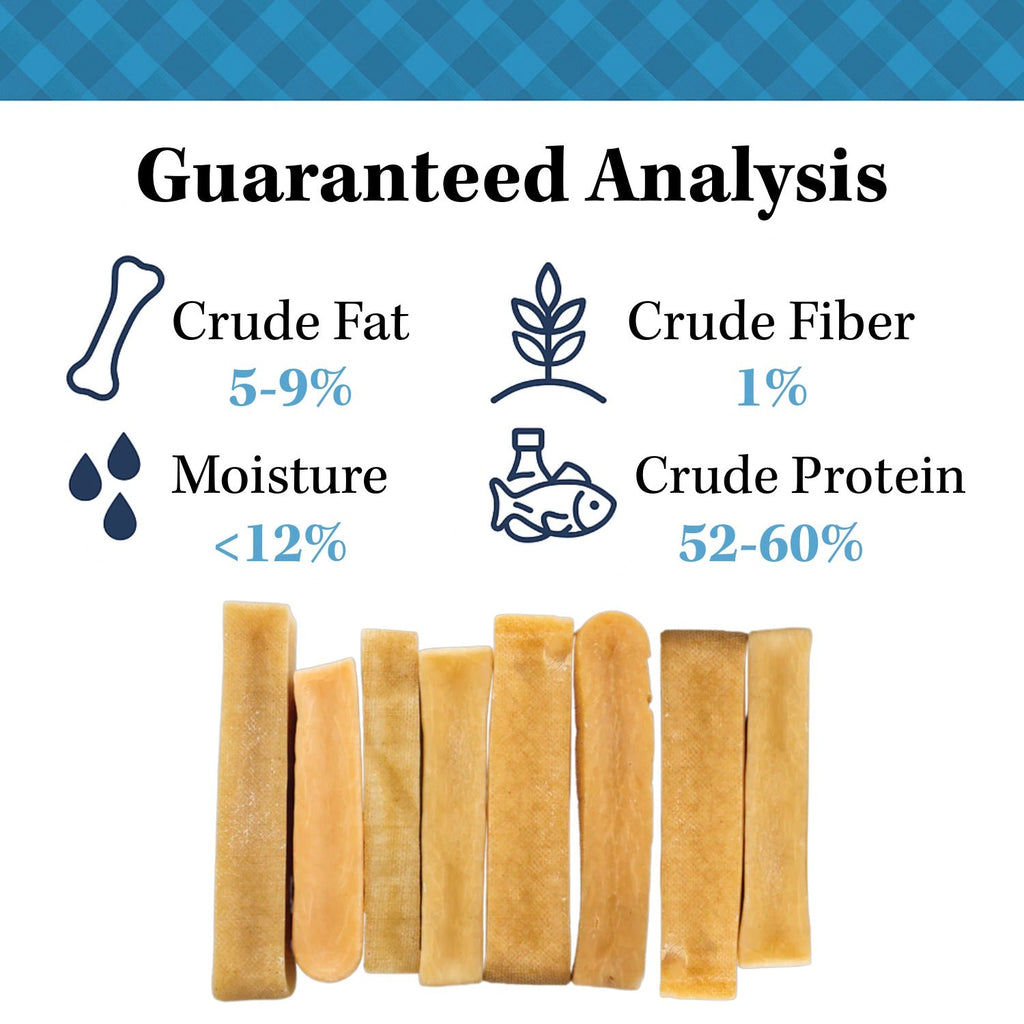 Guaranteed Analysis

Crude Fat
5-9%

Crude Fiber
1%

Moisture
<12%

Crude Protein
52-60%